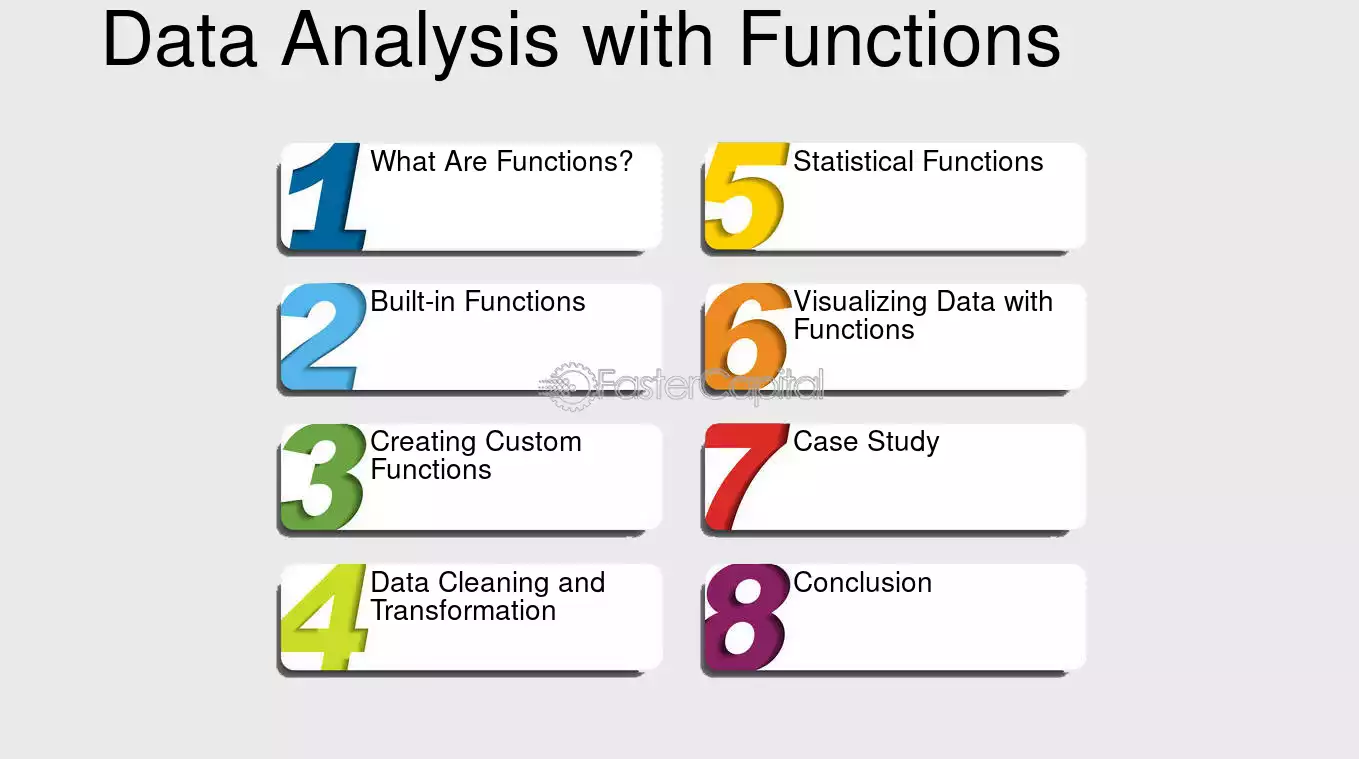 Data Analysis with Functions

1 What Are Functions?

2 Built-in Functions

3 Creating Custom Functions

4 Data Cleaning and Transformation

5 Statistical Functions

6 Visualizing Data with Functions

7 Case Study

8 Conclusion

FasterCapital